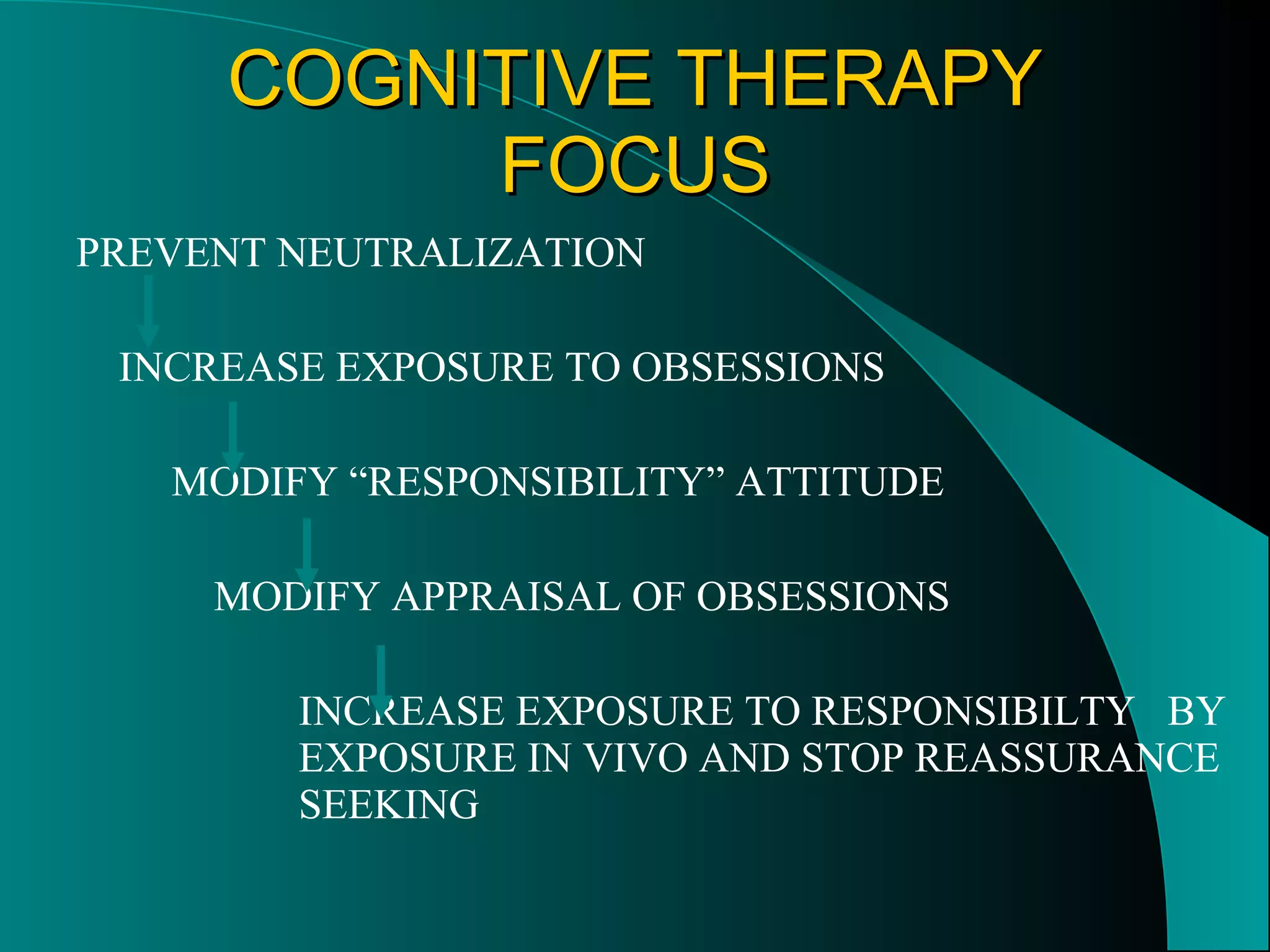 COGNITIVE THERAPY FOCUS

PREVENT NEUTRALIZATION

INCREASE EXPOSURE TO OBSESSIONS

MODIFY “RESPONSIBILITY” ATTITUDE

MODIFY APPRAISAL OF OBSESSIONS

INCREASE EXPOSURE TO RESPONSIBILTY BY EXPOSURE IN VIVO AND STOP REASSURANCE SEEKING